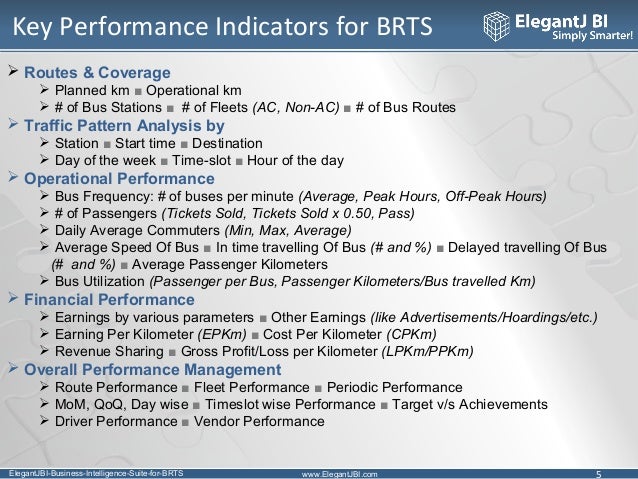 Key Performance Indicators for BRTS

ElegantJ BI
Simply Smarter!

➢ Routes & Coverage
➢ Planned km ■ Operational km
➢ # of Bus Stations ■ # of Fleets (AC, Non-AC) ■ # of Bus Routes
➢ Traffic Pattern Analysis by
➢ Station ■ Start time ■ Destination
➢ Day of the week ■ Time-slot ■ Hour of the day
➢ Operational Performance
➢ Bus Frequency: # of buses per minute (Average, Peak Hours, Off-Peak Hours)
➢ # of Passengers (Tickets Sold, Tickets Sold x 0.50, Pass)
➢ Daily Average Commuters (Min, Max, Average)
➢ Average Speed Of Bus ■ In time travelling Of Bus (# and %) ■ Delayed travelling Of Bus (# and %) ■ Average Passenger Kilometers
➢ Bus Utilization (Passenger per Bus, Passenger Kilometers/Bus travelled Km)
➢ Financial Performance
➢ Earnings by various parameters ■ Other Earnings (like Advertisements/Hoardings/etc.)
➢ Earning Per Kilometer (EPKm) ■ Cost Per Kilometer (CPKm)
➢ Revenue Sharing ■ Gross Profit/Loss per Kilometer (LPKm/PPKm)
➢ Overall Performance Management
➢ Route Performance ■ Fleet Performance ■ Periodic Performance
➢ MoM, QoQ, Day wise ■ Timeslot wise Performance ■ Target v/s Achievements
➢ Driver Performance ■ Vendor Performance

ElegantJBI-Business-Intelligence-Suite-for-BRTS www.ElegantJBI.com 5